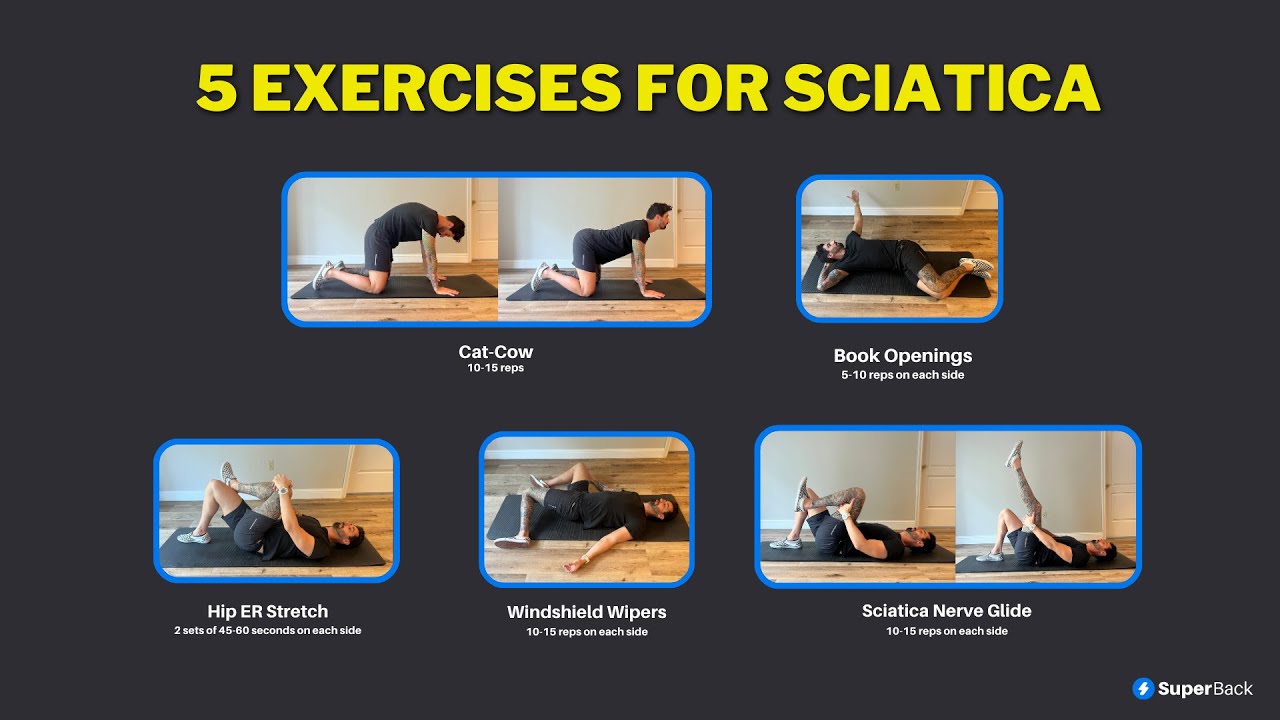 5 EXERCISES FOR SCIATICA

Cat-Cow
10-15 reps

Book Openings
5-10 reps on each side

Hip ER Stretch
2 sets of 45-60 seconds on each side

Windshield Wipers
10-15 reps on each side

Sciatica Nerve Glide
10-15 reps on each side

SuperBack